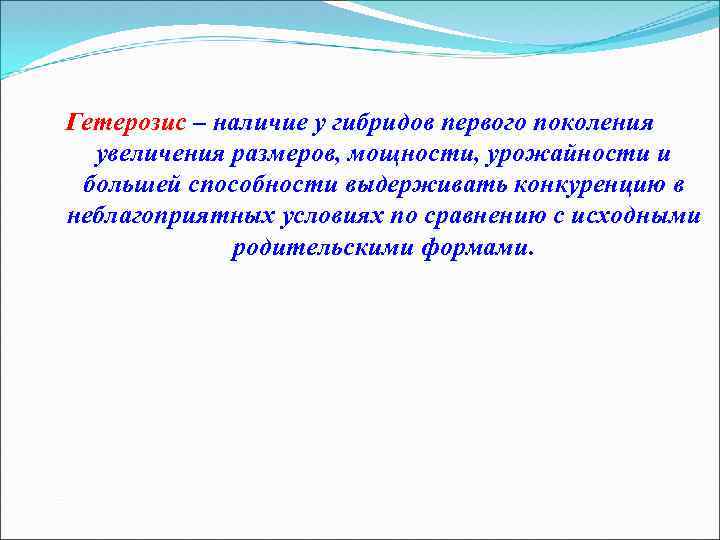 Гетерозис – наличие у гибридов первого поколения увеличения размеров, мощности, урожайности и большей способности выдерживать конкуренцию в неблагоприятных условиях по сравнению с исходными родительскими формами.